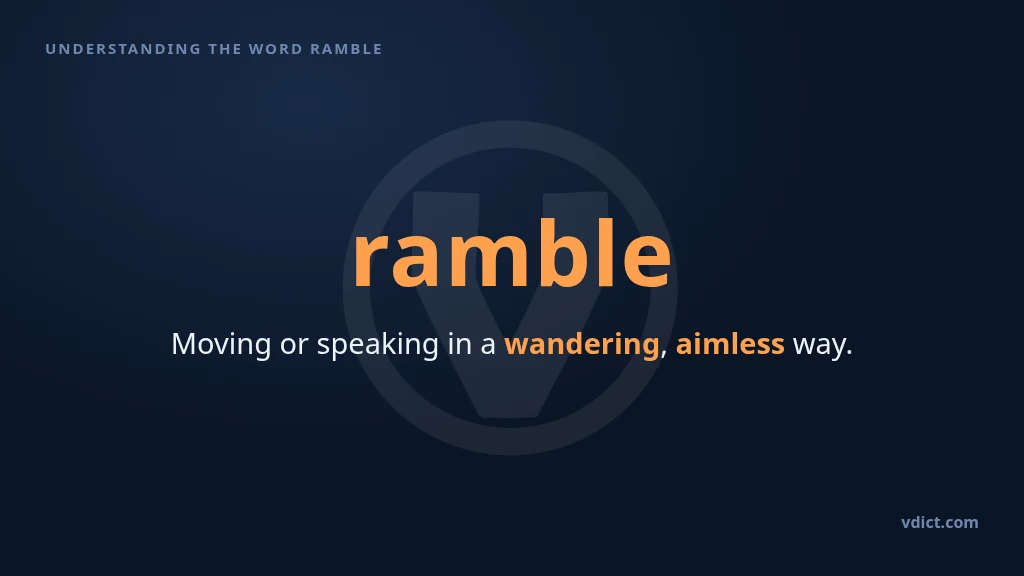 UNDERSTANDING THE WORD RAMBLE

ramble

Moving or speaking in a wandering, aimless way.

vdict.com